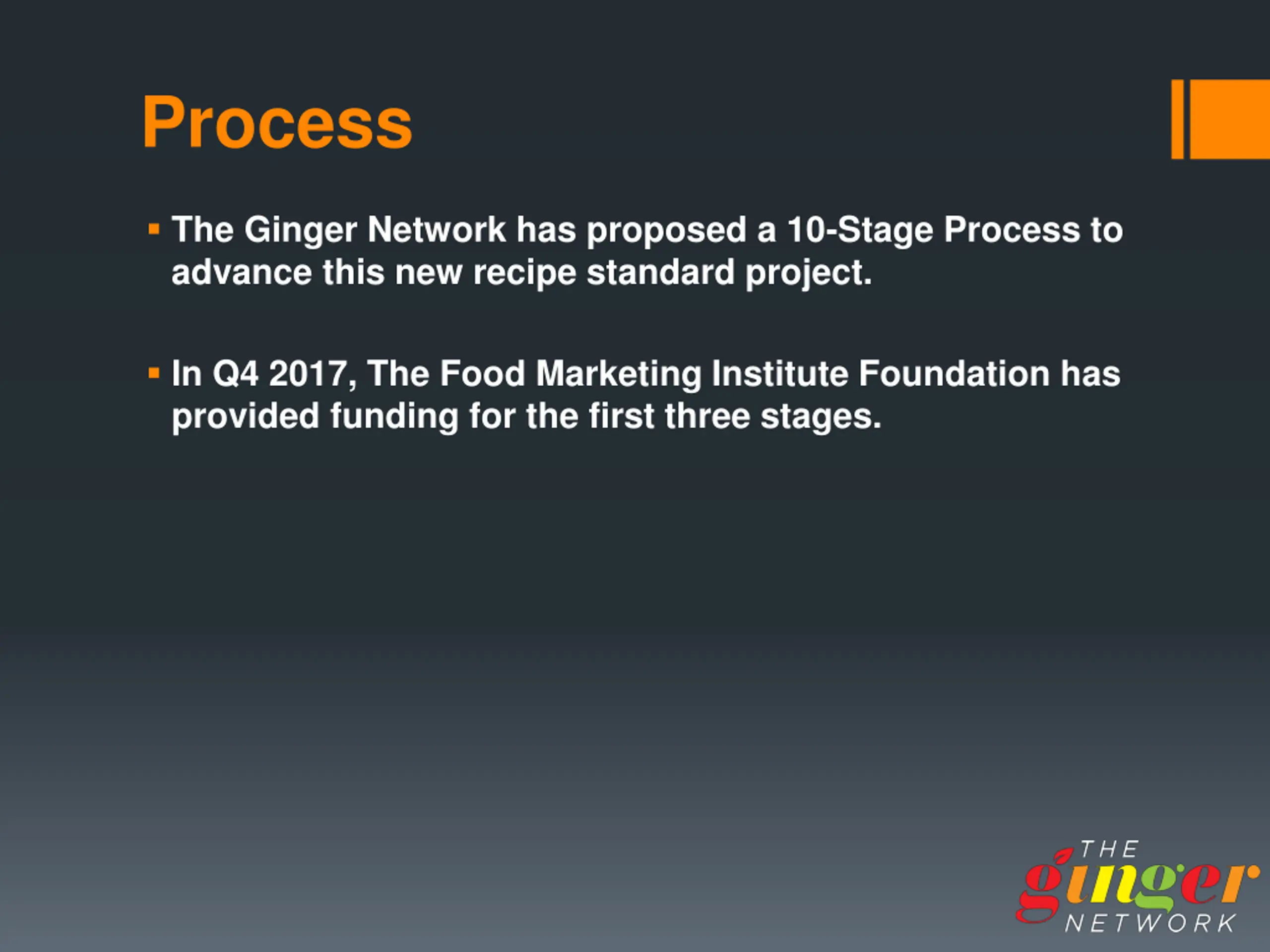 Process

▪ The Ginger Network has proposed a 10-Stage Process to advance this new recipe standard project.

▪ In Q4 2017, The Food Marketing Institute Foundation has provided funding for the first three stages.

THE ginger NETWORK